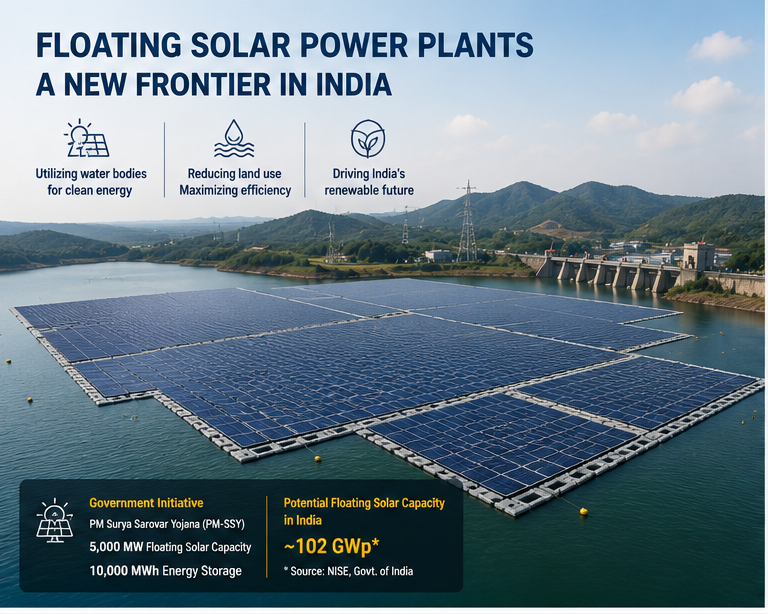 FLOATING SOLAR POWER PLANTS
A NEW FRONTIER IN INDIA

Utilizing water bodies for clean energy

Reducing land use
Maximizing efficiency

Driving India's renewable future

Government Initiative
PM Surya Sarovar Yojana (PM-SSY)
5,000 MW Floating Solar Capacity
10,000 MWh Energy Storage

Potential Floating Solar Capacity in India
~102 GWp*
* Source: NISE, Govt. of India